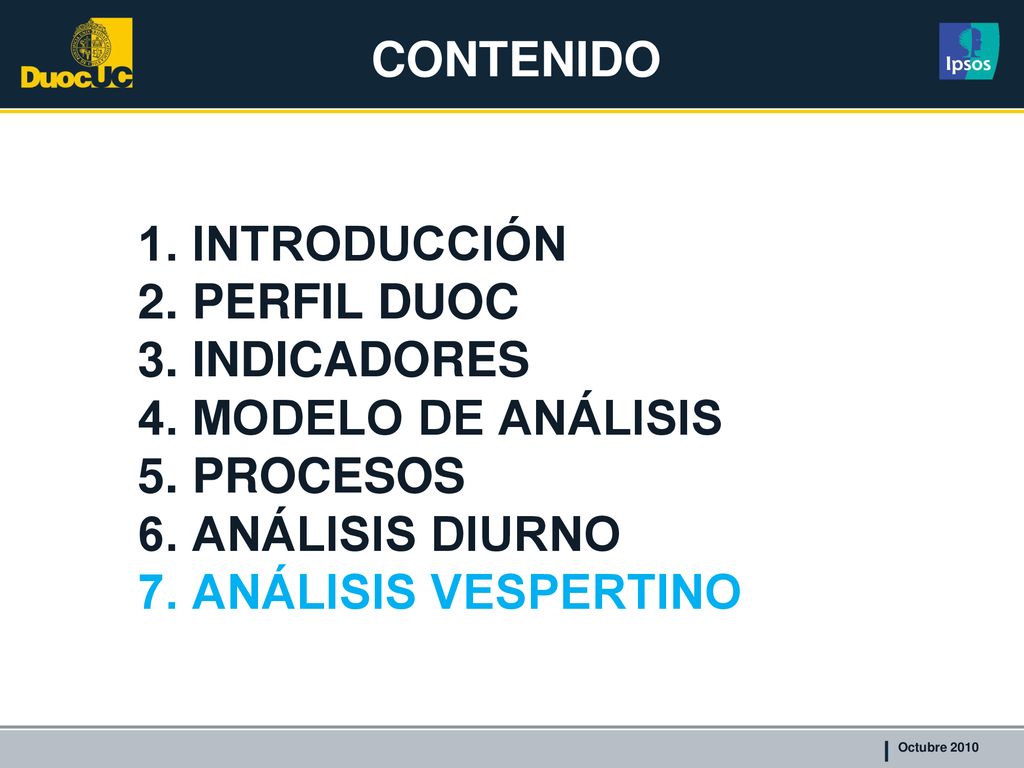 DuocUC

CONTENIDO

Ipsos

1. INTRODUCCIÓN
2. PERFIL DUOC
3. INDICADORES
4. MODELO DE ANÁLISIS
5. PROCESOS
6. ANÁLISIS DIURNO
7. ANÁLISIS VESPERTINO

Octubre 2010